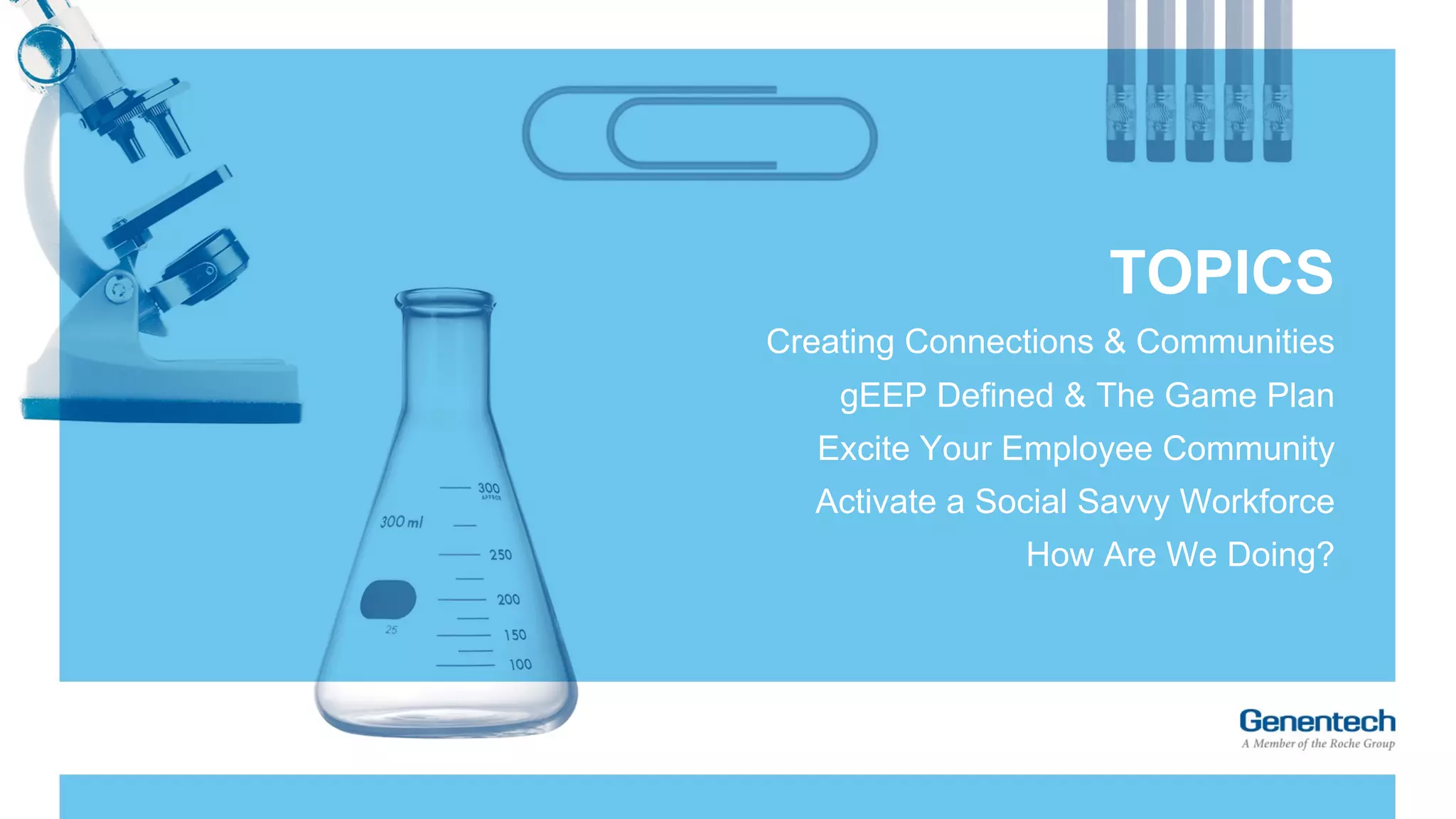 300
APPROX
300 ml
250
200
25
150
100

TOPICS

Creating Connections & Communities

gEEP Defined & The Game Plan

Excite Your Employee Community

Activate a Social Savvy Workforce

How Are We Doing?

Genentech
A Member of the Roche Group